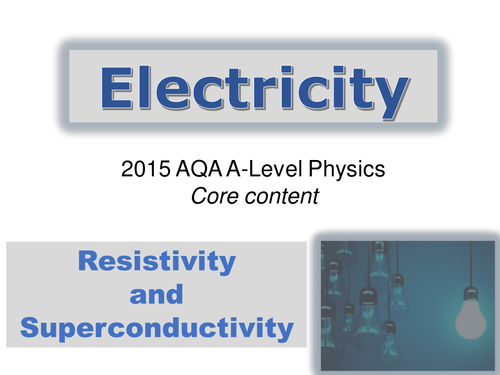 Electricity

2015 AQA A-Level Physics
Core content

Resistivity
and
Superconductivity